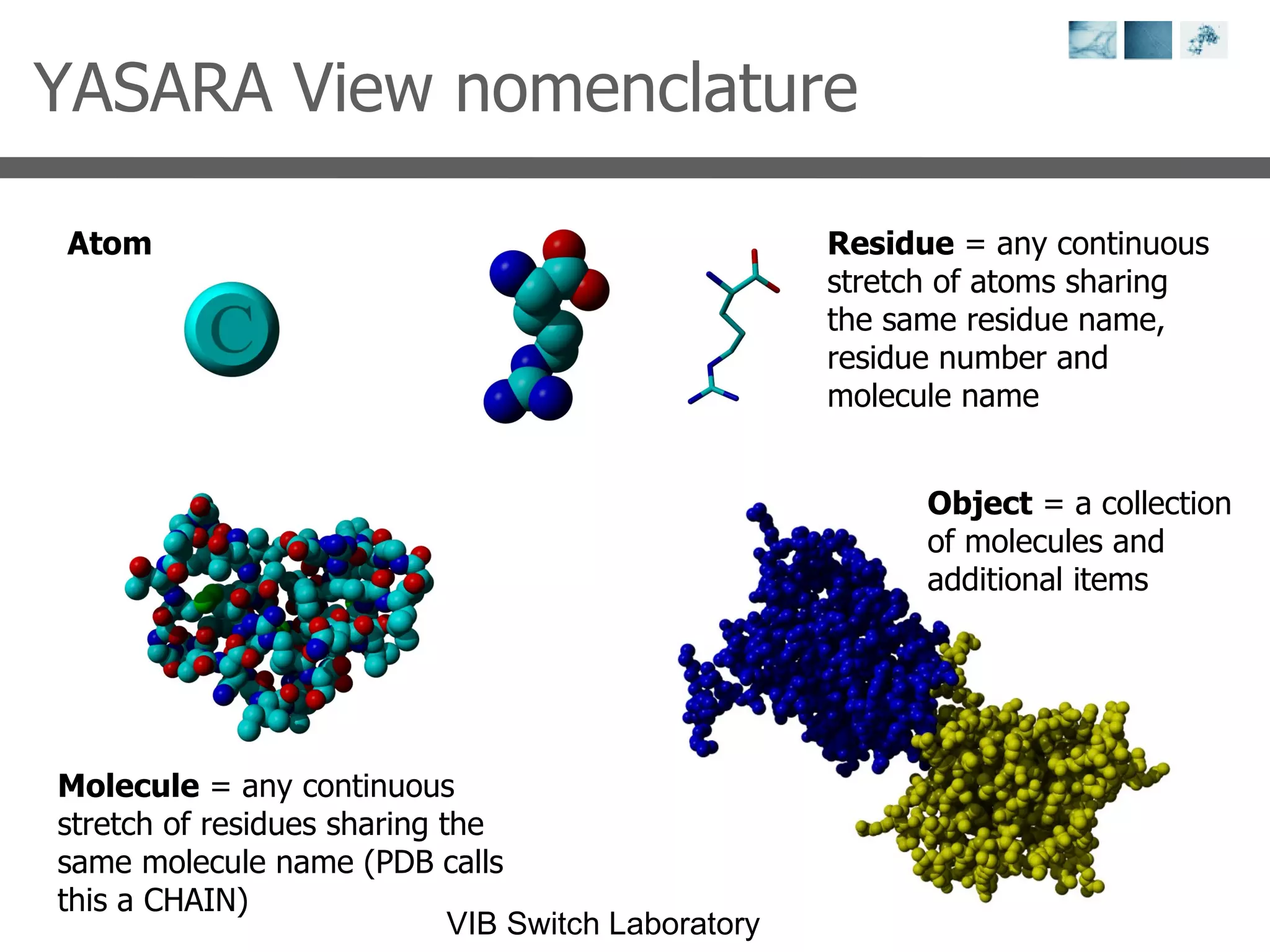 YASARA View nomenclature

Atom

C

Residue = any continuous stretch of atoms sharing the same residue name, residue number and molecule name

Object = a collection of molecules and additional items

Molecule = any continuous stretch of residues sharing the same molecule name (PDB calls this a CHAIN)

VIB Switch Laboratory